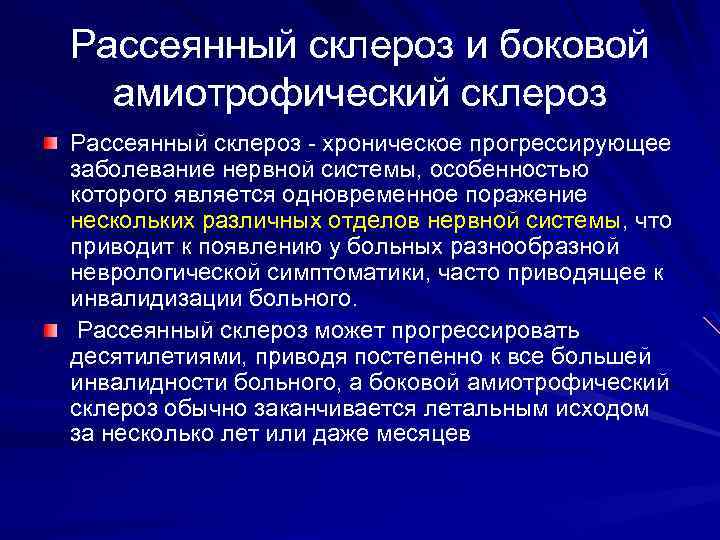 Рассеянный склероз и боковой амиотрофический склероз

Рассеянный склероз - хроническое прогрессирующее заболевание нервной системы, особенностью которого является одновременное поражение нескольких различных отделов нервной системы, что приводит к появлению у больных разнообразной неврологической симптоматики, часто приводящее к инвалидизации больного.

Рассеянный склероз может прогрессировать десятилетиями, приводя постепенно к все большей инвалидности больного, а боковой амиотрофический склероз обычно заканчивается летальным исходом за несколько лет или даже месяцев